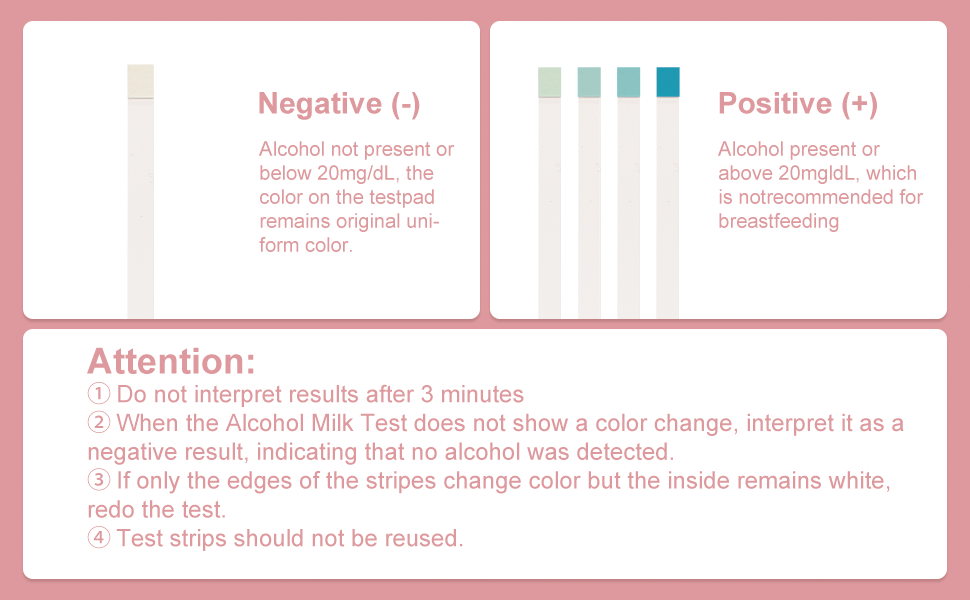 Negative (-)

Alcohol not present or below 20mg/dL, the color on the testpad remains original uniform color.

Positive (+)

Alcohol present or above 20mgldL, which is notrecommended for breastfeeding

Attention:

① Do not interpret results after 3 minutes
② When the Alcohol Milk Test does not show a color change, interpret it as a negative result, indicating that no alcohol was detected.
③ If only the edges of the stripes change color but the inside remains white, redo the test.
④ Test strips should not be reused.